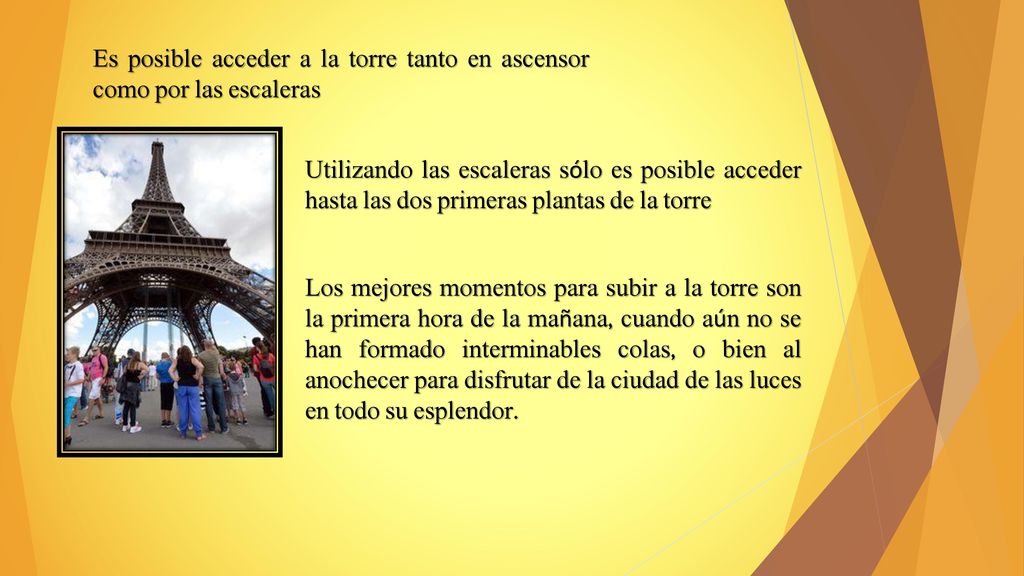 Es posible acceder a la torre tanto en ascensor como por las escaleras

Utilizando las escaleras sólo es posible acceder hasta las dos primeras plantas de la torre

Los mejores momentos para subir a la torre son la primera hora de la mañana, cuando aún no se han formado interminables colas, o bien al anochecer para disfrutar de la ciudad de las luces en todo su esplendor.